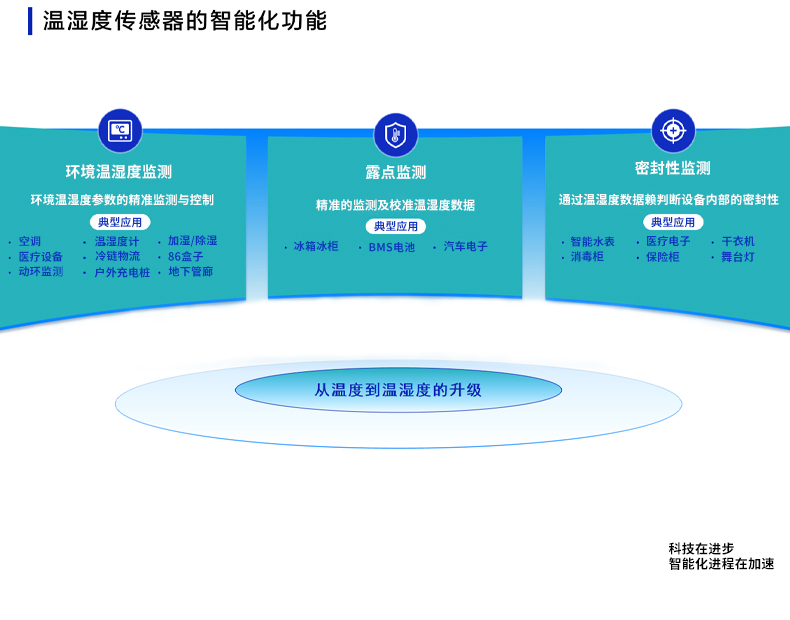 温湿度传感器的智能化功能

环境温湿度监测
环境温湿度参数的精准监测与控制
典型应用
· 空调
· 医疗设备
· 动环监测
· 温湿度计
· 冷链物流
· 户外充电桩
· 加湿/除湿
· 86盒子
· 地下管廊

露点监测
精准的监测及校准温湿度数据
典型应用
· 冰箱冰柜
· BMS电池
· 汽车电子

密封性监测
通过温湿度数据赖判断设备内部的密封性
典型应用
· 智能水表
· 消毒柜
· 医疗电子
· 保险柜
· 干衣机
· 舞台灯

从温度到温湿度的升级

科技在进步
智能化进程在加速